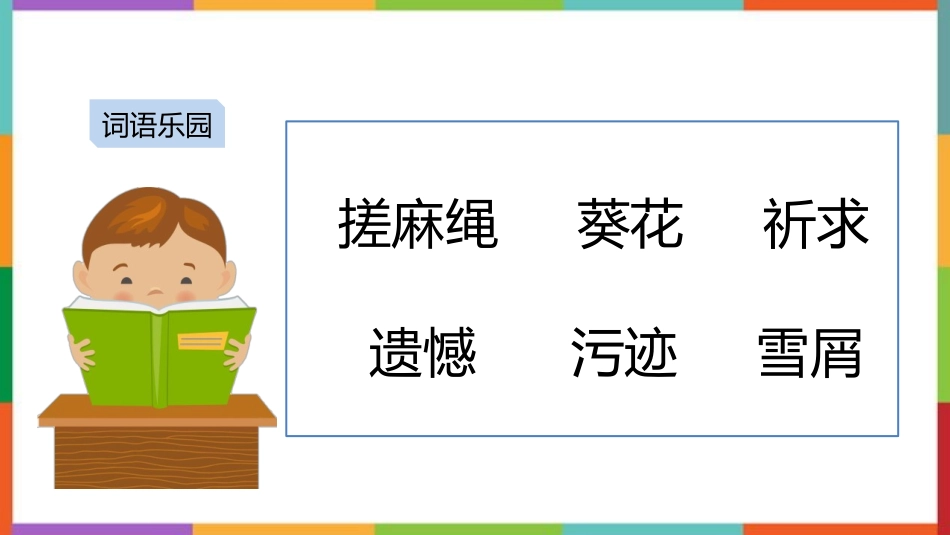 词语乐园

搓麻绳 葵花 祈求

遗憾 污迹 雪屑